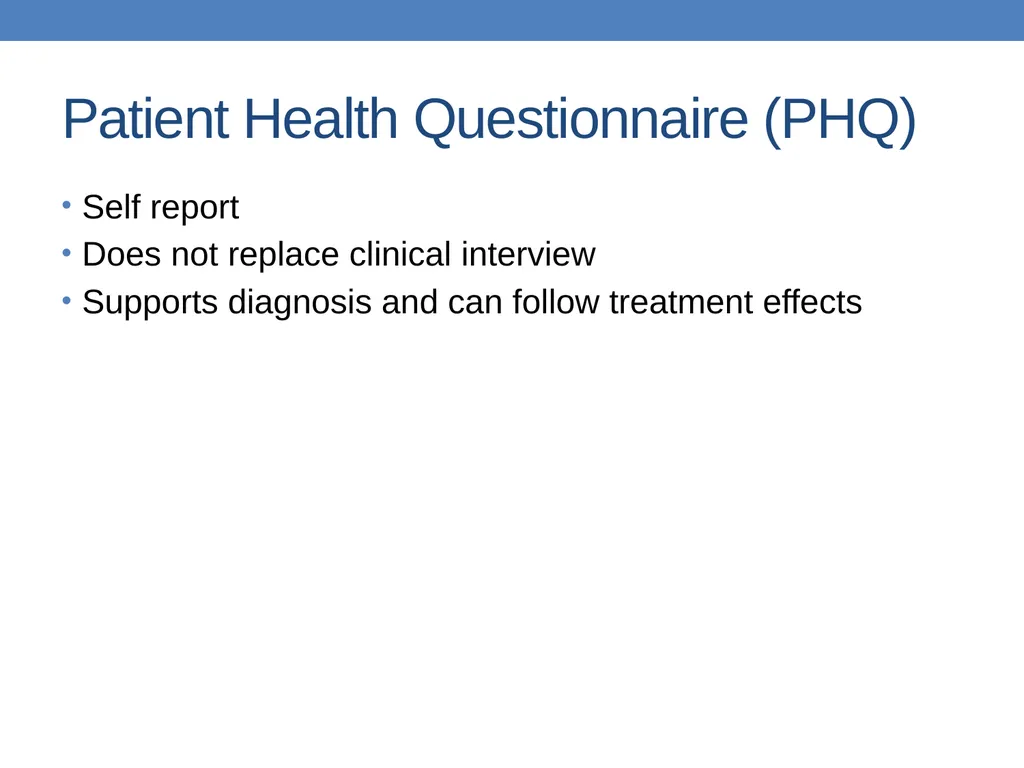 Patient Health Questionnaire (PHQ)

• Self report
• Does not replace clinical interview
• Supports diagnosis and can follow treatment effects